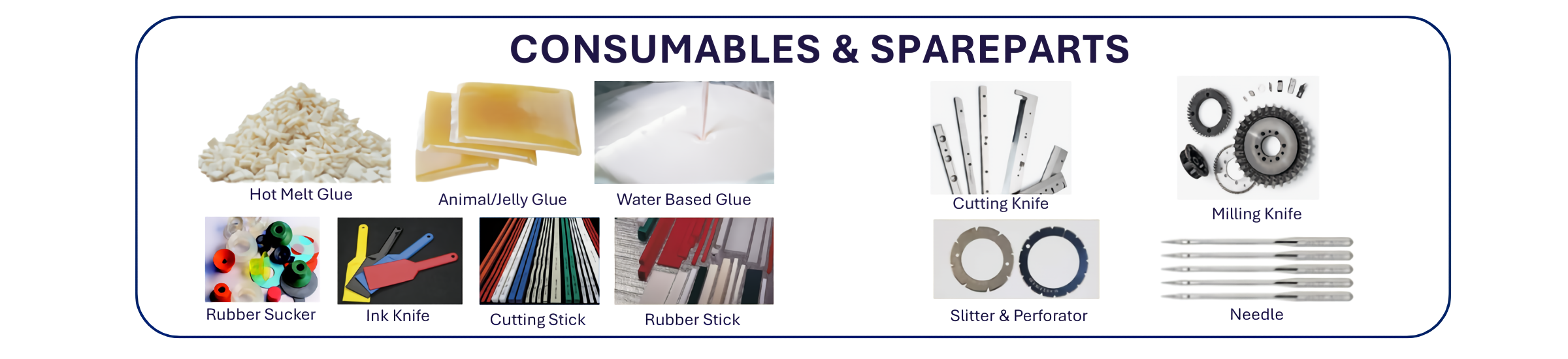 CONSUMABLES & SPAREPARTS

Hot Melt Glue

Animal/Jelly Glue

Water Based Glue

Cutting Knife

Milling Knife

Rubber Sucker

Ink Knife

Cutting Stick

Rubber Stick

Slitter & Perforator

Needle